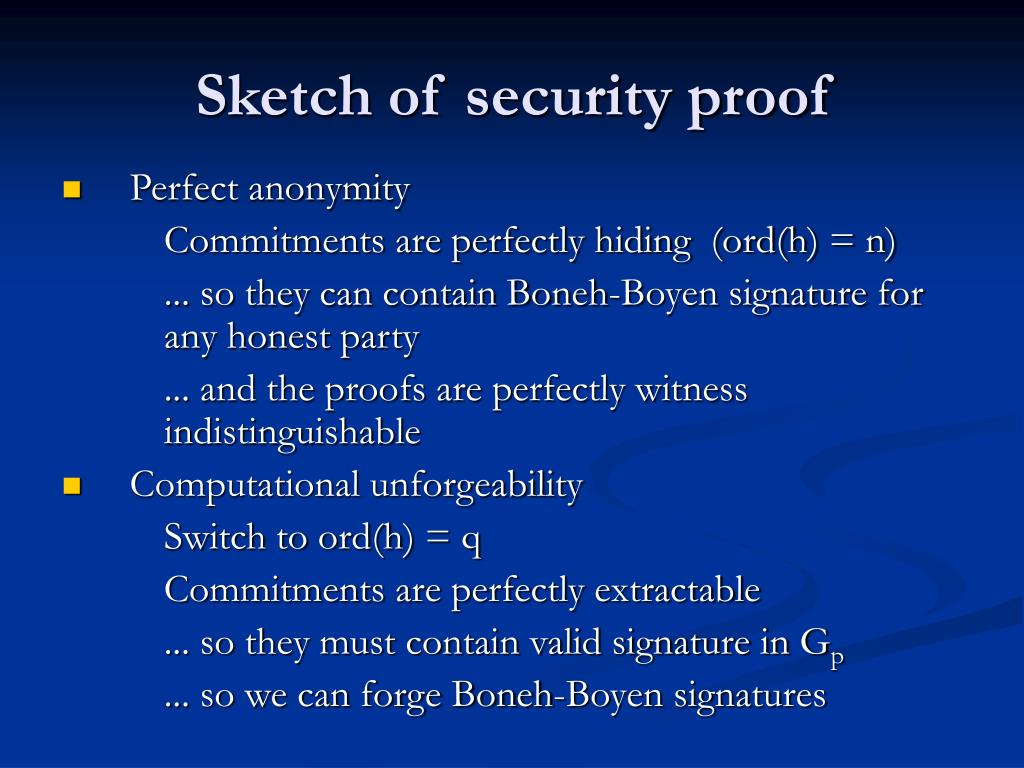 Sketch of security proof

Perfect anonymity

Commitments are perfectly hiding (ord(h) = n)

... so they can contain Boneh-Boyen signature for any honest party

... and the proofs are perfectly witness indistinguishable

Computational unforgeability

Switch to ord(h) = q

Commitments are perfectly extractable

... so they must contain valid signature in $G_p$

... so we can forge Boneh-Boyen signatures